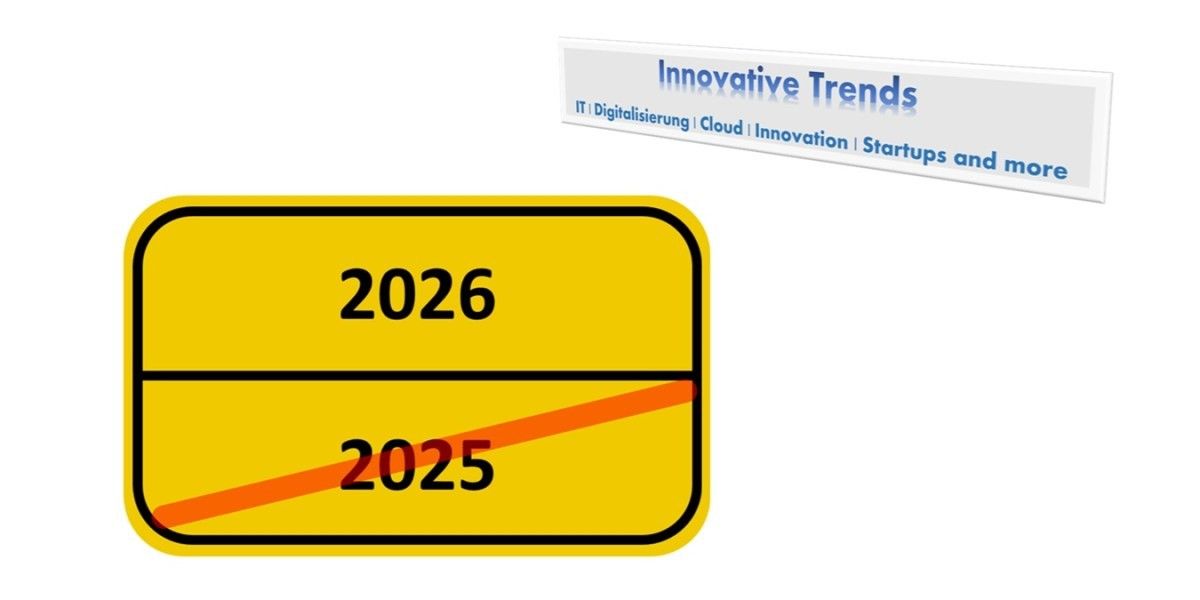 Innovative Trends
IT | Digitalisierung | Cloud | Innovation | Startups and more

2026

2025